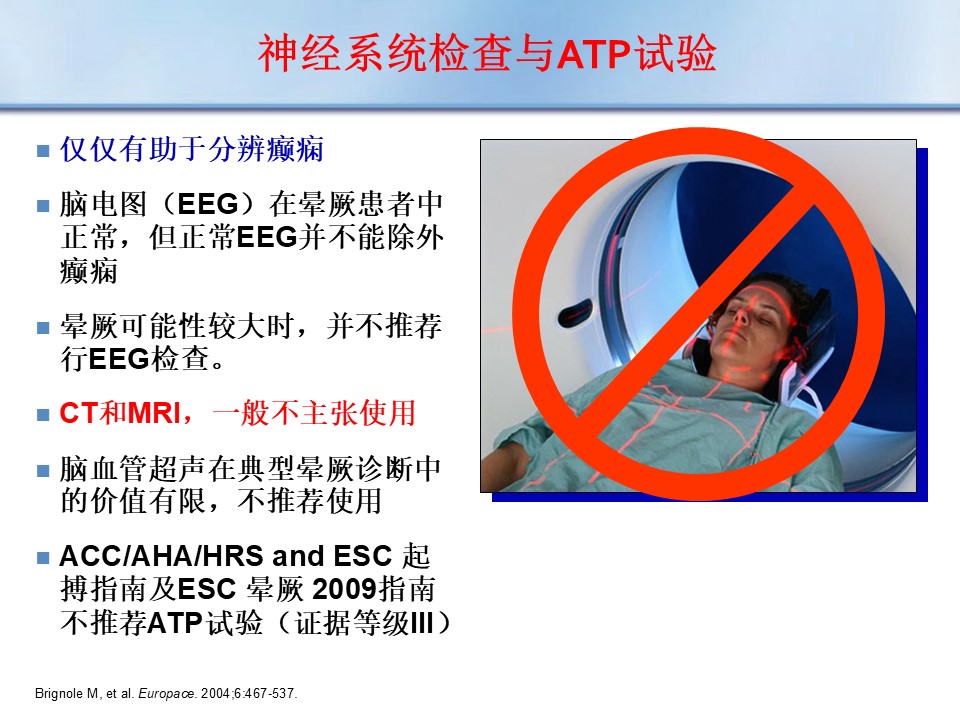 神经系统检查与ATP试验

■ 仅仅有助于分辨癫痫

■ 脑电图（EEG）在晕厥患者中正常，但正常EEG并不能除外癫痫

■ 晕厥可能性较大时，并不推荐行EEG检查。

■ CT和MRI，一般不主张使用

■ 脑血管超声在典型晕厥诊断中的价值有限，不推荐使用

■ ACC/AHA/HRS and ESC 起搏指南及ESC 晕厥 2009指南不推荐ATP试验（证据等级III）

Brignole M, et al. Europace. 2004;6:467-537.